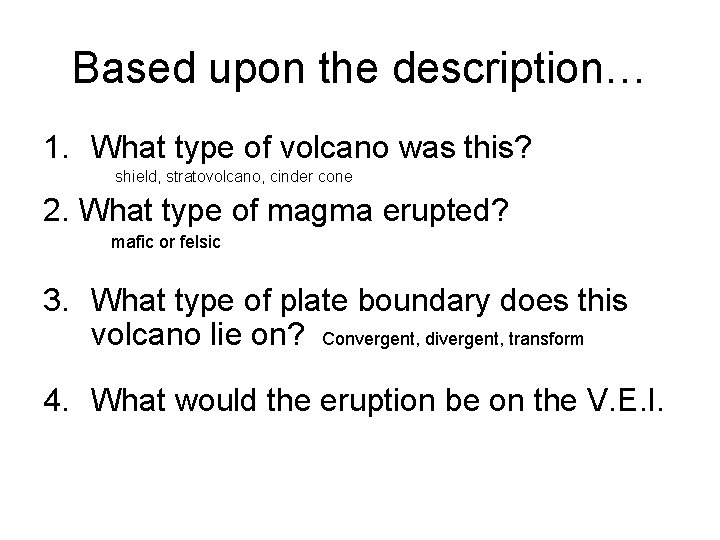 Based upon the description…

1. What type of volcano was this?
shield, stratovolcano, cinder cone

2. What type of magma erupted?
mafic or felsic

3. What type of plate boundary does this volcano lie on? Convergent, divergent, transform

4. What would the eruption be on the V.E.I.